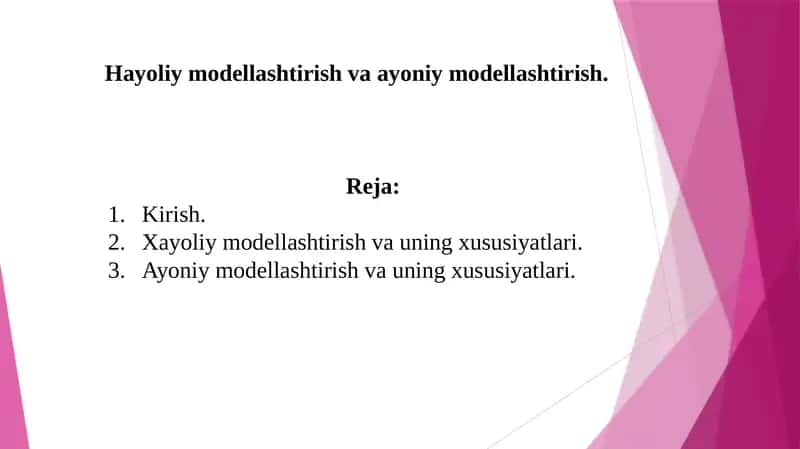 Hayoliy modellashtirish va ayoniy modellashtirish.

Reja:

1. Kirish.
2. Xayoliy modellashtirish va uning xususiyatlari.
3. Ayoniy modellashtirish va uning xususiyatlari.